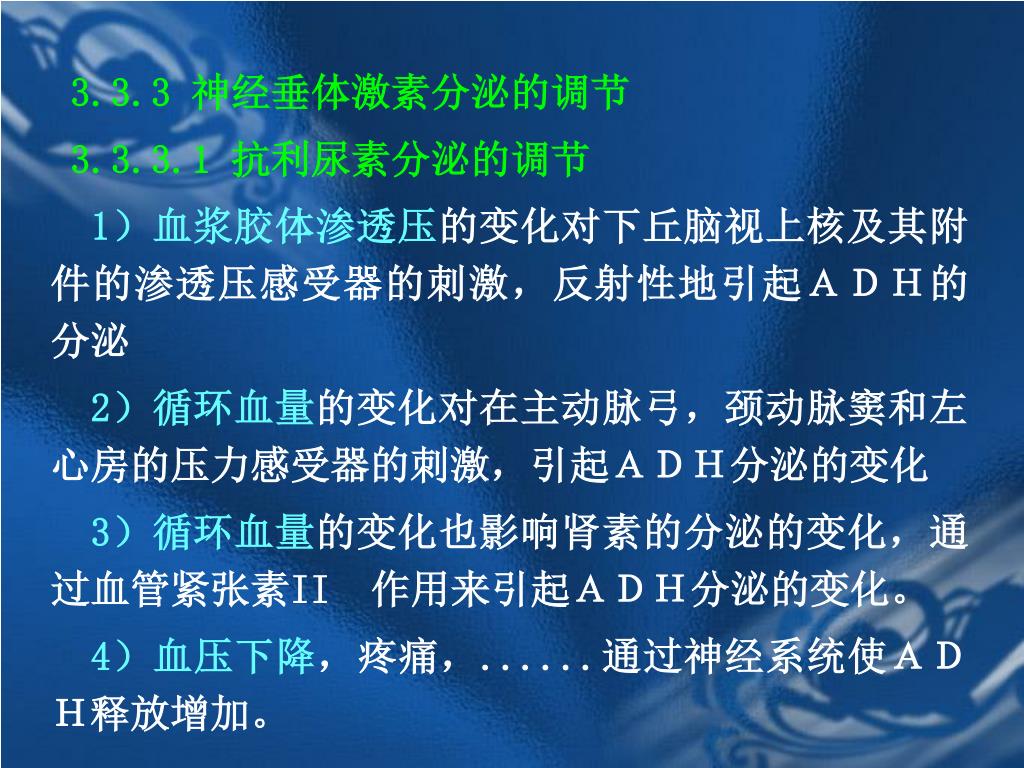 3.3.3 神经垂体激素分泌的调节

3.3.3.1 抗利尿素分泌的调节

1）血浆胶体渗透压的变化对下丘脑视上核及其附件的渗透压感受器的刺激，反射性地引起ＡＤＨ的分泌

2）循环血量的变化对在主动脉弓，颈动脉窦和左心房的压力感受器的刺激，引起ＡＤＨ分泌的变化

3）循环血量的变化也影响肾素的分泌的变化，通过血管紧张素II　作用来引起ＡＤＨ分泌的变化。

4）血压下降，疼痛，......通过神经系统使ＡＤＨ释放增加。